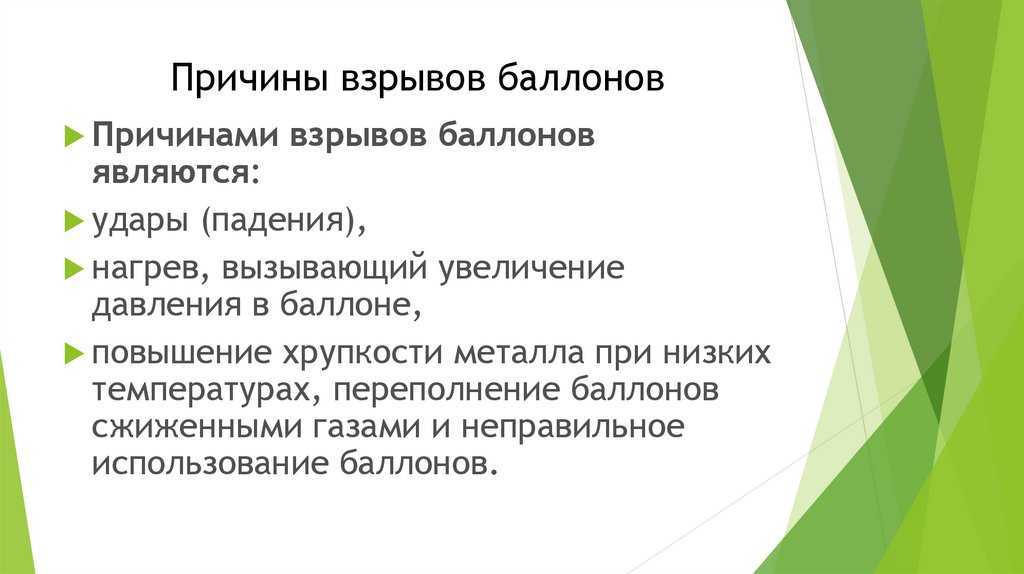 Причины взрывов баллонов

Причинами взрывов баллонов являются:

удары (падения),

нагрев, вызывающий увеличение давления в баллоне,

повышение хрупкости металла при низких температурах, переполнение баллонов сжиженными газами и неправильное использование баллонов.